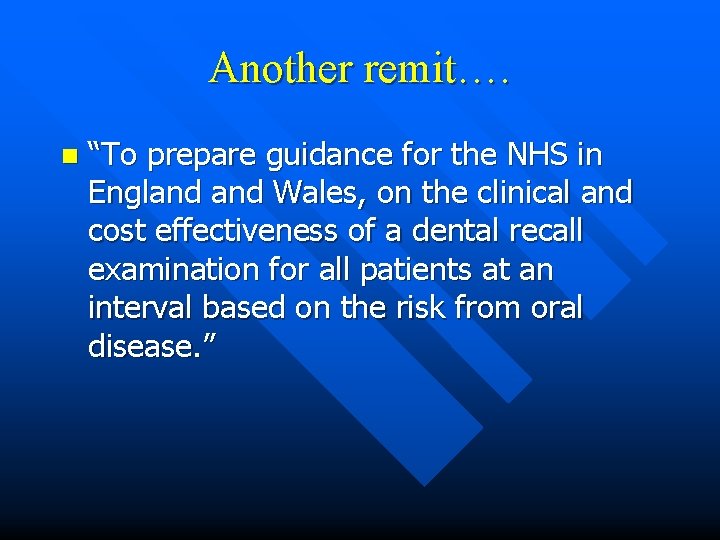 Another remit….

“To prepare guidance for the NHS in England and Wales, on the clinical and cost effectiveness of a dental recall examination for all patients at an interval based on the risk from oral disease.”